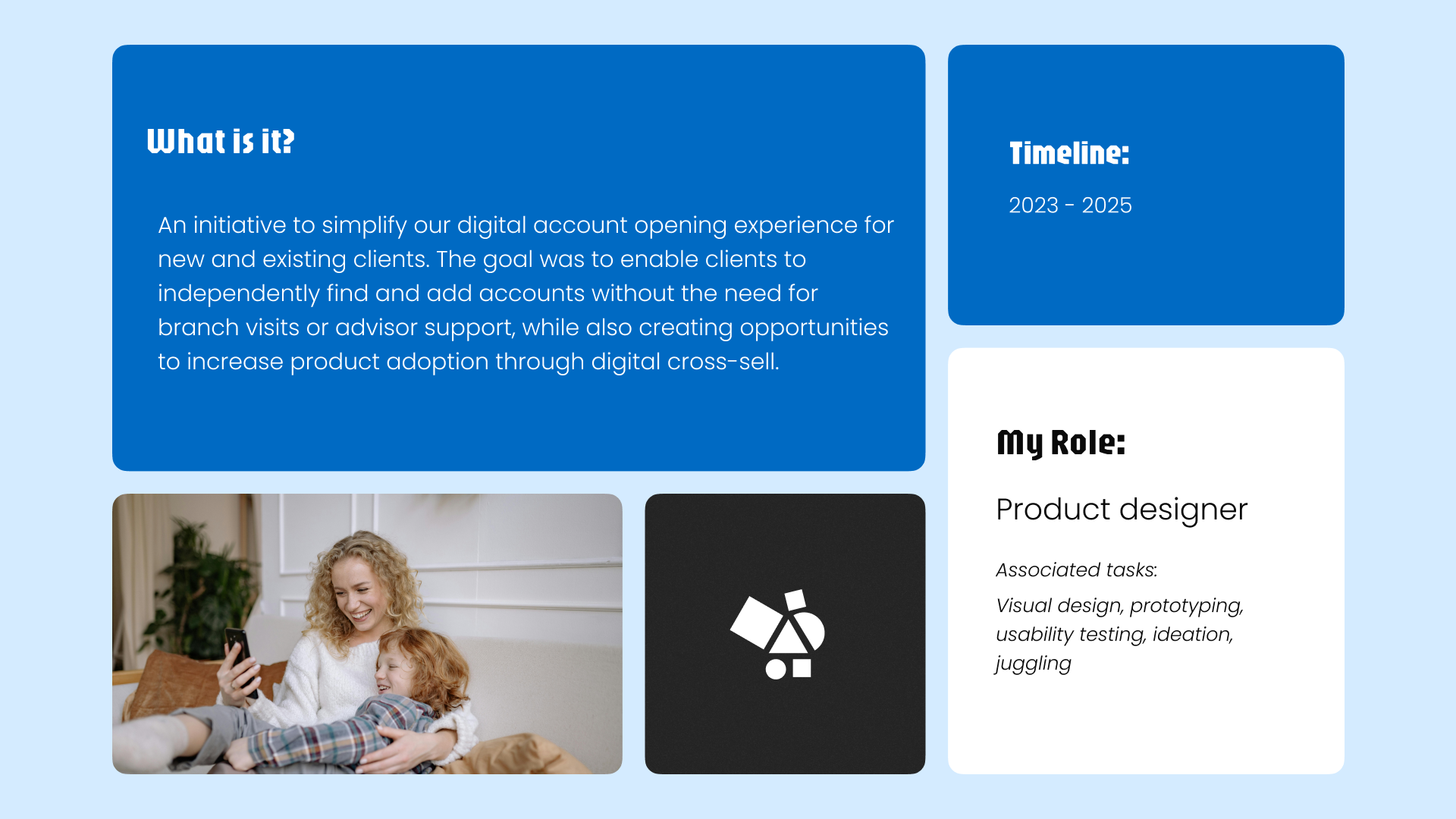 What is it?

An initiative to simplify our digital account opening experience for new and existing clients. The goal was to enable clients to independently find and add accounts without the need for branch visits or advisor support, while also creating opportunities to increase product adoption through digital cross-sell.

Timeline:

2023 - 2025

My Role:

Product designer

Associated tasks:

Visual design, prototyping, usability testing, ideation, juggling